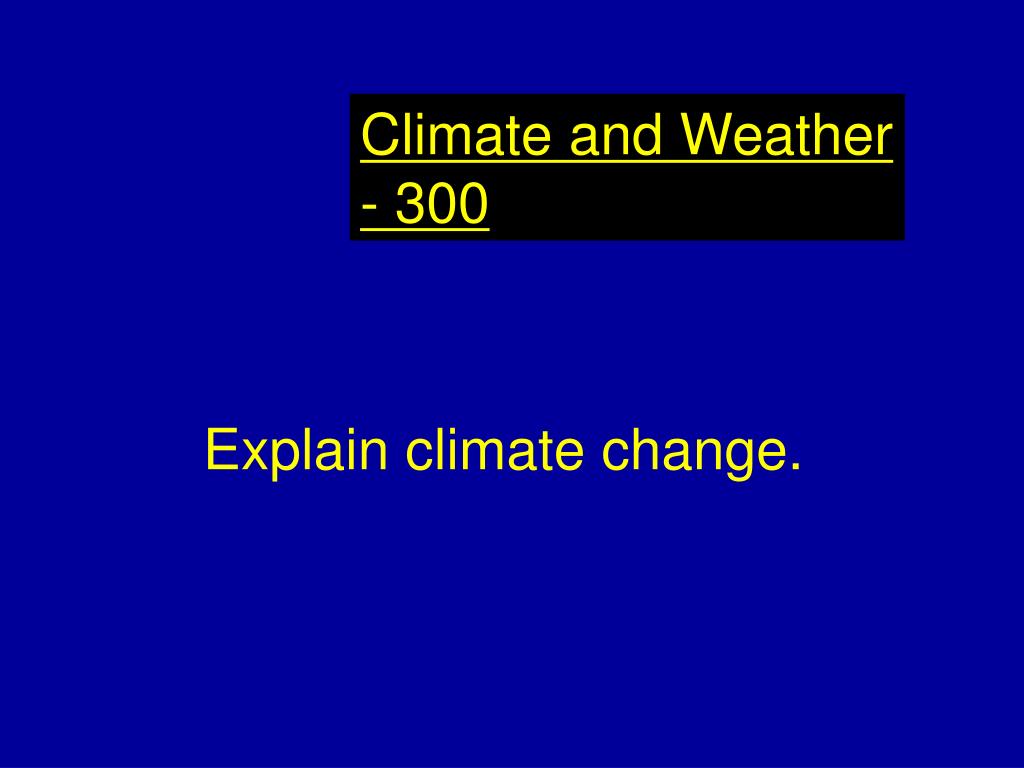 Climate and Weather - 300

Explain climate change.